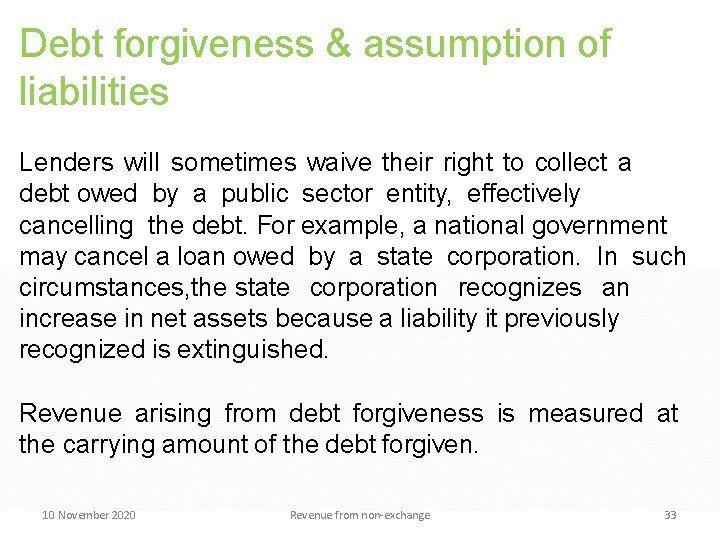 Debt forgiveness & assumption of liabilities

Lenders will sometimes waive their right to collect a debt owed by a public sector entity, effectively cancelling the debt. For example, a national government may cancel a loan owed by a state corporation. In such circumstances,the state corporation recognizes an increase in net assets because a liability it previously recognized is extinguished.

Revenue arising from debt forgiveness is measured at the carrying amount of the debt forgiven.

10 November 2020
Revenue from non-exchange
33